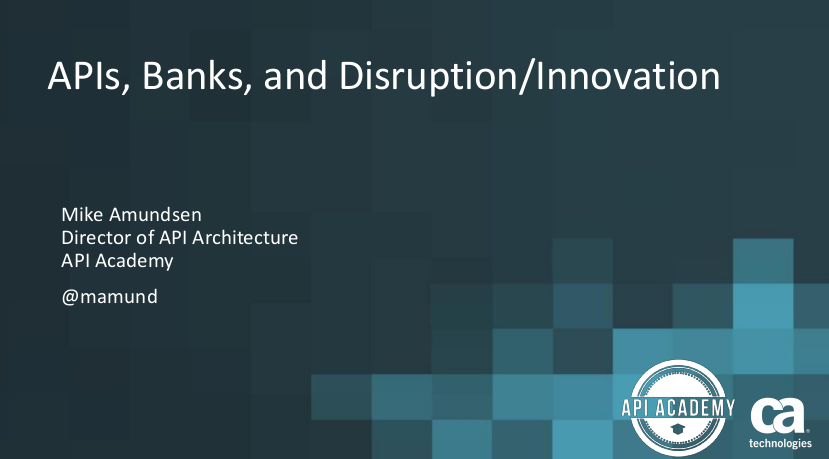 APIs, Banks, and Disruption/Innovation

Mike Amundsen
Director of API Architecture
API Academy

@mamund

API ACADEMY

ca technologies